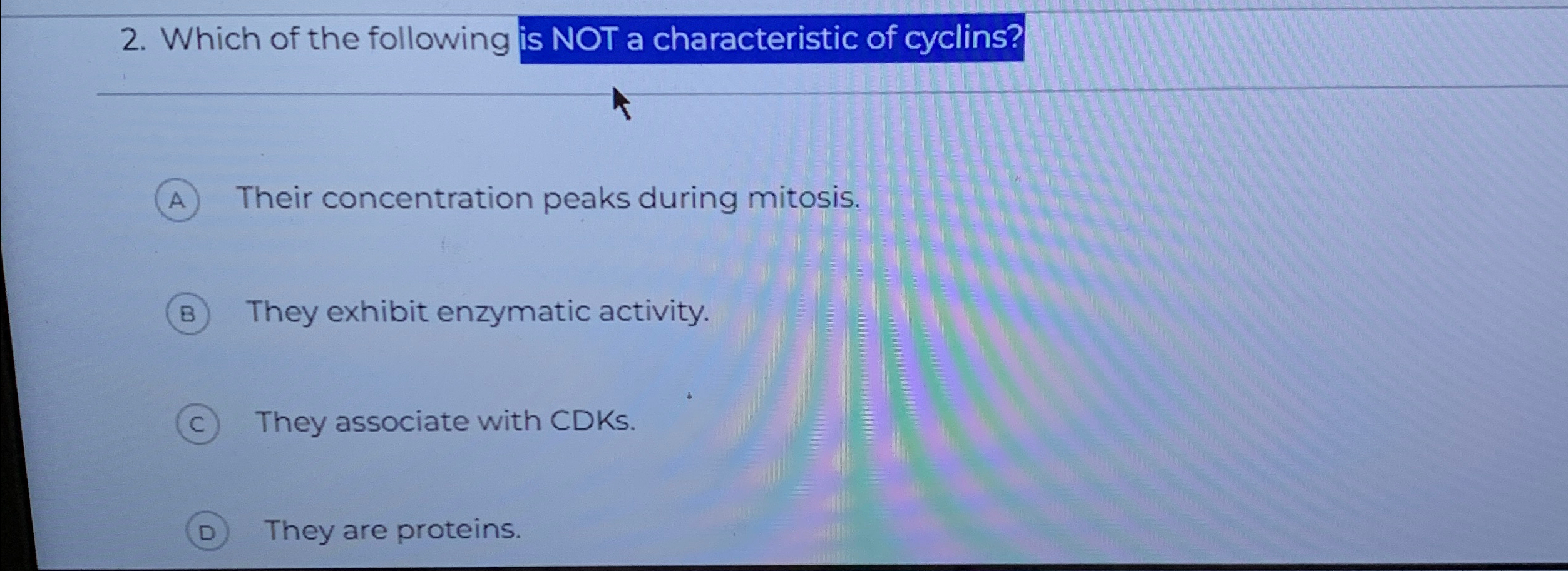 2. Which of the following is NOT a characteristic of cyclins?

A Their concentration peaks during mitosis.

B They exhibit enzymatic activity.

C They associate with CDKs.

D They are proteins.